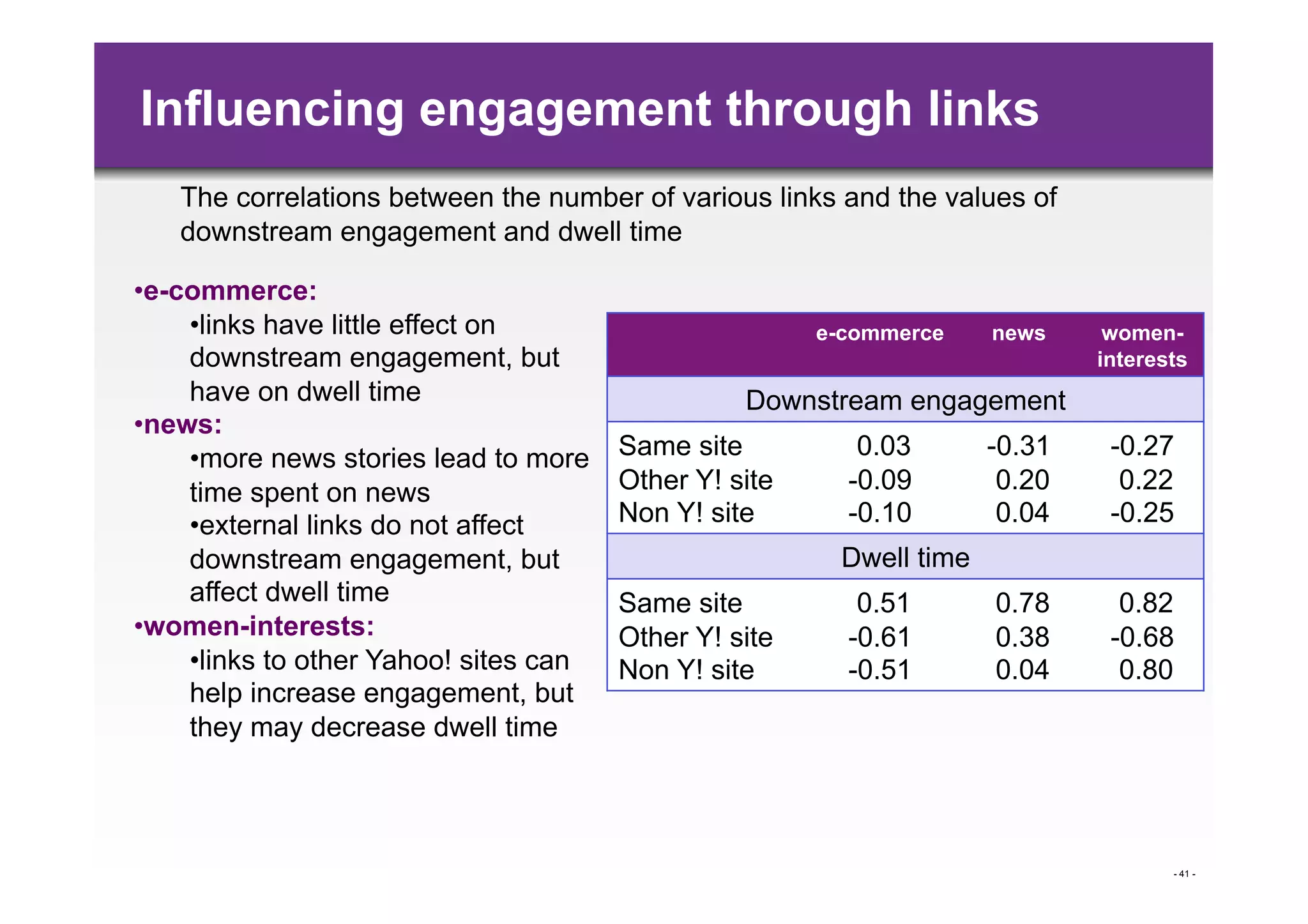 Influencing engagement through links

The correlations between the number of various links and the values of downstream engagement and dwell time

•e-commerce:

•links have little effect on downstream engagement, but have on dwell time

•news:

•more news stories lead to more time spent on news

•external links do not affect downstream engagement, but affect dwell time

•women-interests:

•links to other Yahoo! sites can help increase engagement, but they may decrease dwell time

| | e-commerce | news | women-interests |
|---|---|---|---|
| Downstream engagement | | | |
| Same site | 0.03 | -0.31 | -0.27 |
| Other Y! site | -0.09 | 0.20 | 0.22 |
| Non Y! site | -0.10 | 0.04 | -0.25 |
| Dwell time | | | |
| Same site | 0.51 | 0.78 | 0.82 |
| Other Y! site | -0.61 | 0.38 | -0.68 |
| Non Y! site | -0.51 | 0.04 | 0.80 |

- 41 -